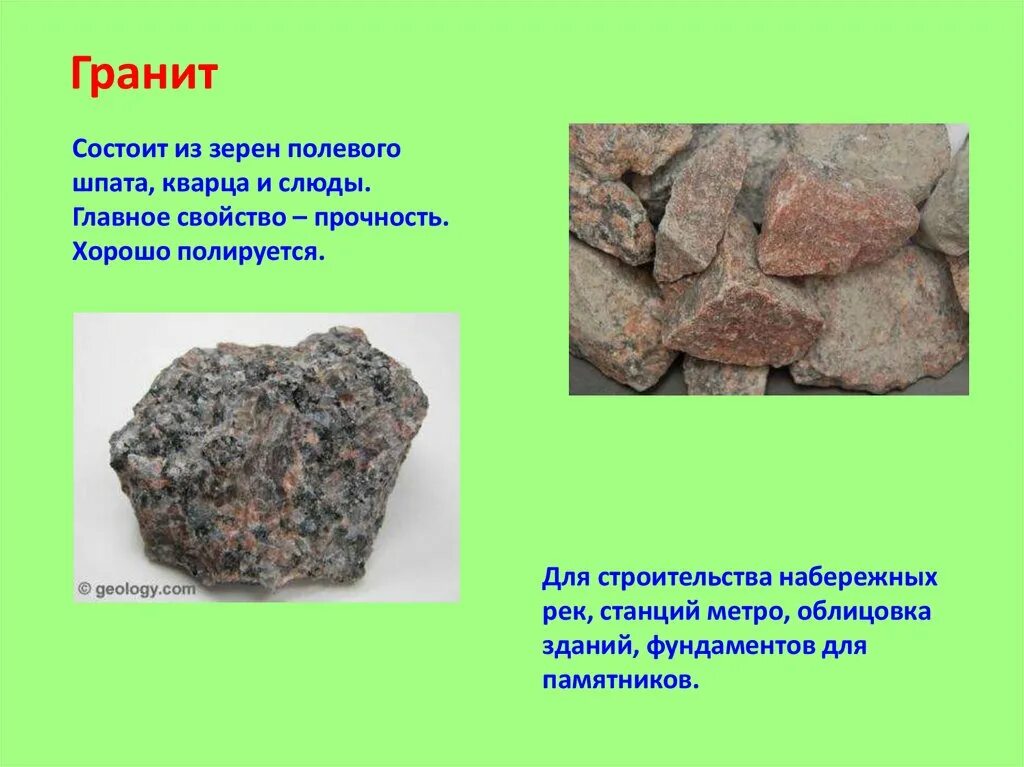 Гранит

Состоит из зерен полевого шпата, кварца и слюды. Главное свойство – прочность. Хорошо полируется.

© geology.com

Для строительства набережных рек, станций метро, облицовка зданий, фундаментов для памятников.